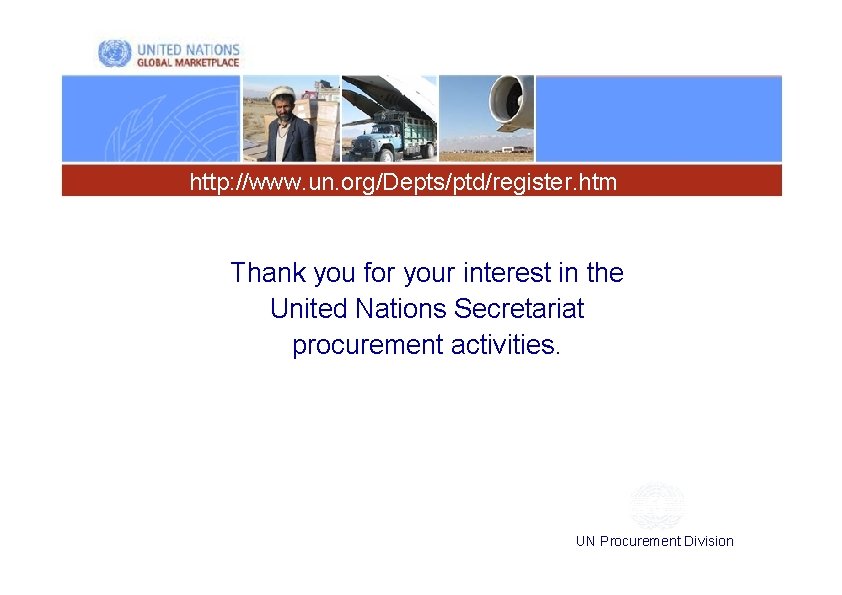 UNITED NATIONS
GLOBAL MARKETPLACE

http://www.un.org/Depts/ptd/register.htm

Thank you for your interest in the United Nations Secretariat procurement activities.

UN Procurement Division